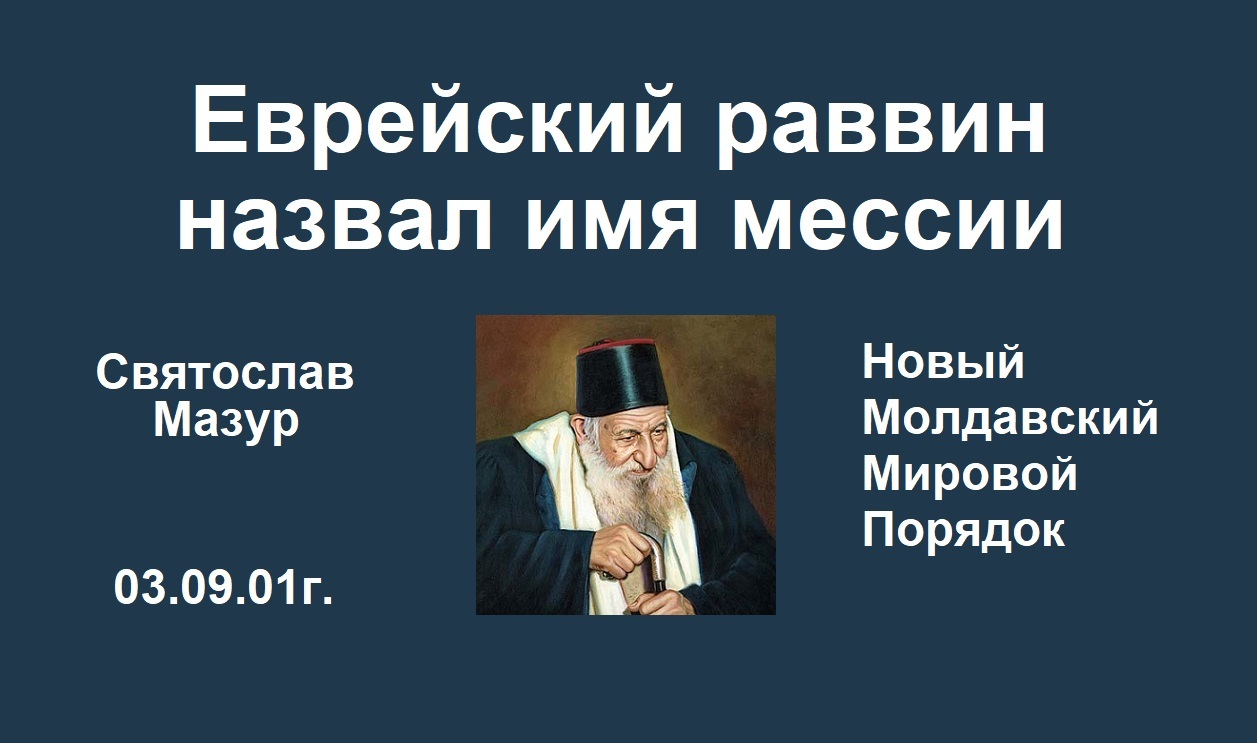 Еврейский раввин назвал имя мессии

Святослав Мазур

03.09.01г.

Новый Молдавский Мировой Порядок